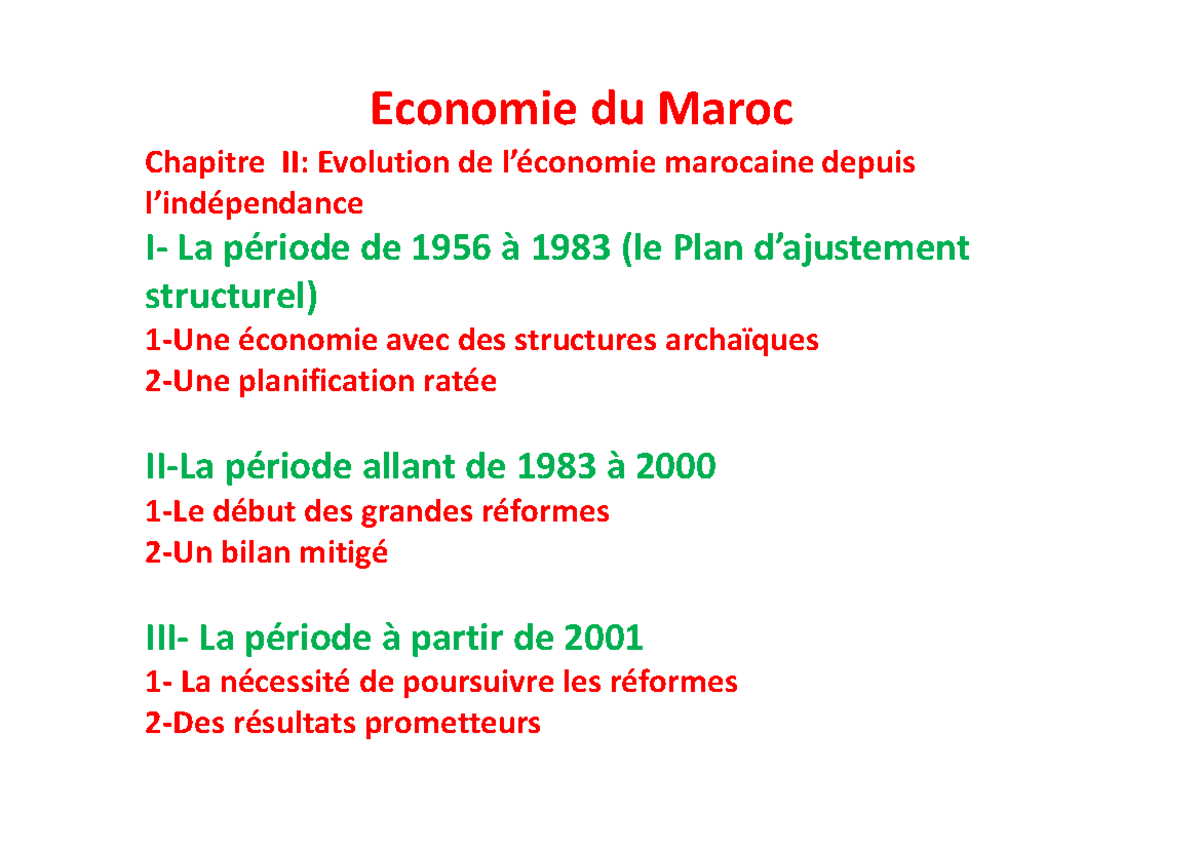 Economie du Maroc

Chapitre II: Evolution de l’économie marocaine depuis l’indépendance

I- La période de 1956 à 1983 (le Plan d’ajustement structurel)

1-Une économie avec des structures archaïques

2-Une planification ratée

II-La période allant de 1983 à 2000

1-Le début des grandes réformes

2-Un bilan mitigé

III- La période à partir de 2001

1- La nécessité de poursuivre les réformes

2-Des résultats prometteurs